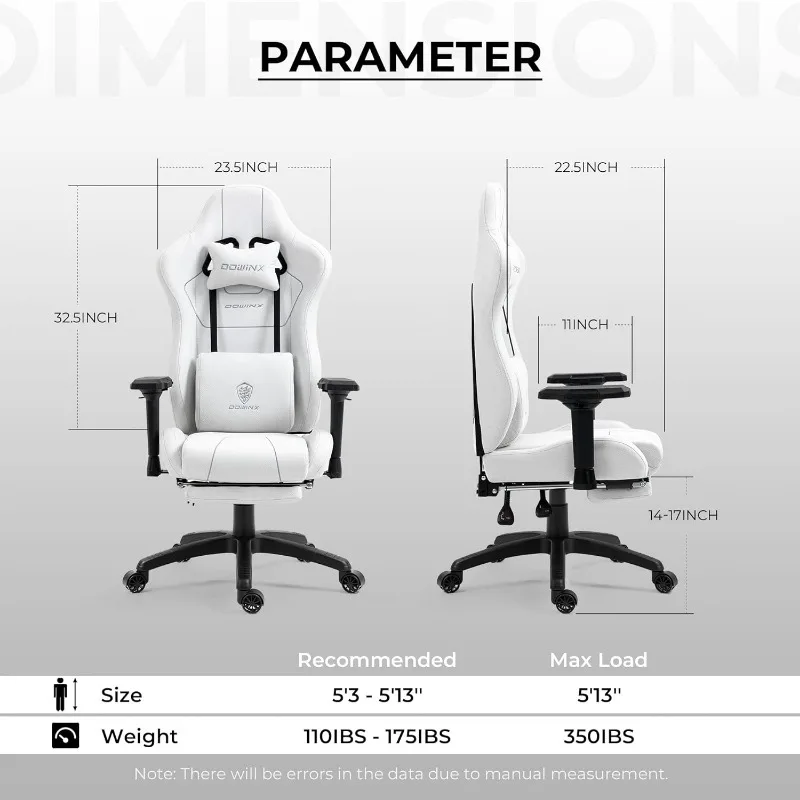 DIMENSIONS

PARAMETER

23.5INCH

32.5INCH

DOWINX

DOWINX

DOWINX

22.5INCH

11INCH

14-17INCH

| | Recommended | Max Load |
|---|---|---|
| Size | 5'3 - 5'13'' | 5'13'' |
| Weight | 110IBS - 175IBS | 350IBS |

Note: There will be errors in the data due to manual measurement.